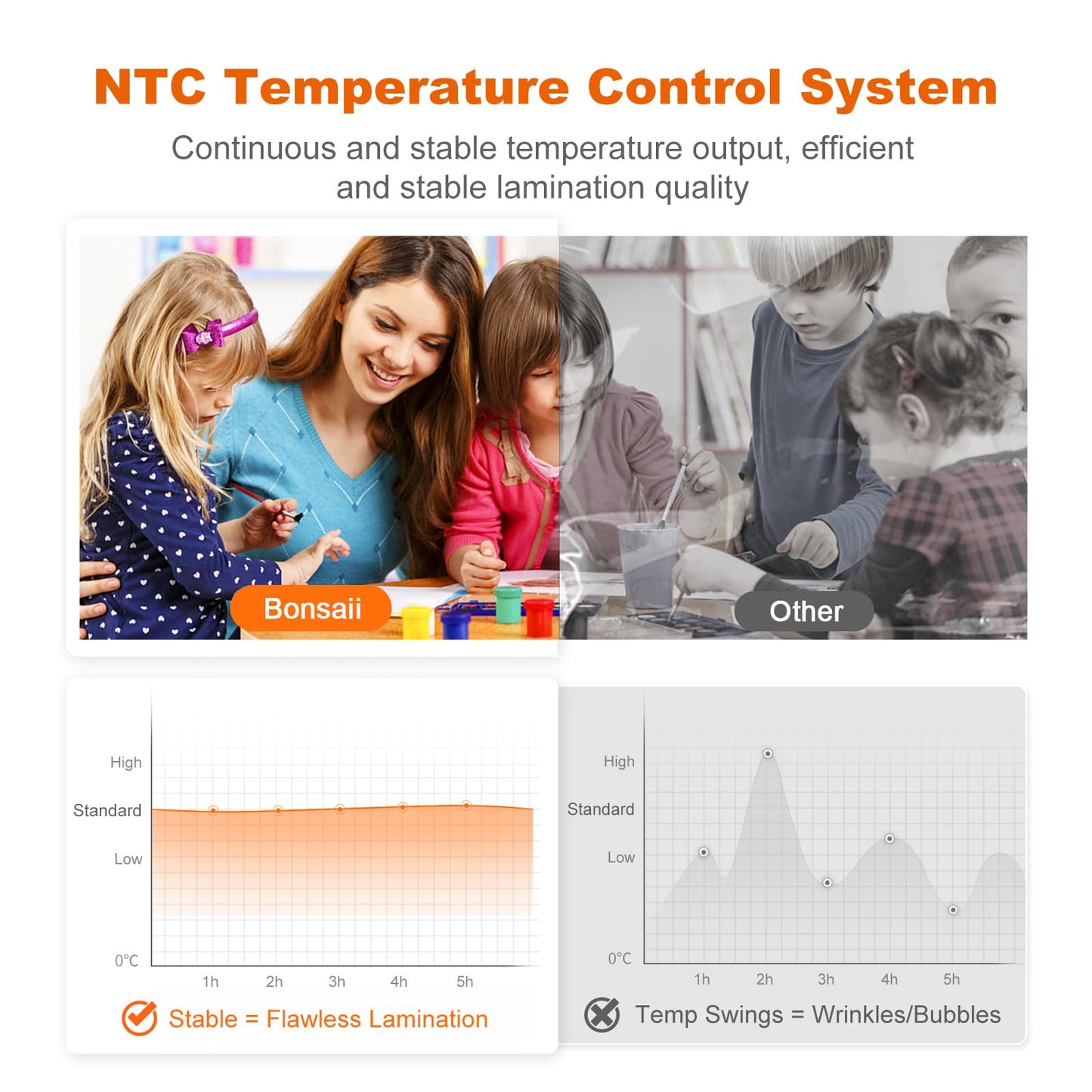 NTC Temperature Control System

Continuous and stable temperature output, efficient and stable lamination quality

Bonsaii

Other

High
Standard
Low
0°C
1h 2h 3h 4h 5h

Stable = Flawless Lamination

High
Standard
Low
0°C
1h 2h 3h 4h 5h

Temp Swings = Wrinkles/Bubbles